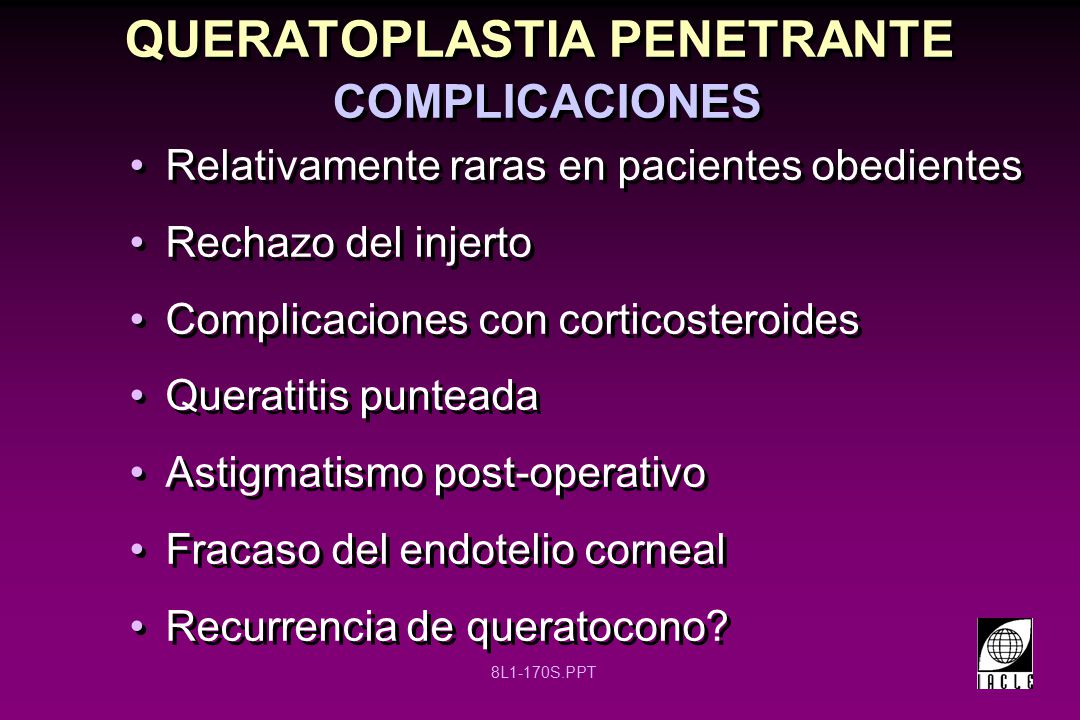 QUERATOPLASTIA PENETRANTE
COMPLICACIONES

• Relativamente raras en pacientes obedientes
• Rechazo del injerto
• Complicaciones con corticosteroides
• Queratitis punteada
• Astigmatismo post-operativo
• Fracaso del endotelio corneal
• Recurrencia de queratocono?

8L1-170S.PPT

IACLE